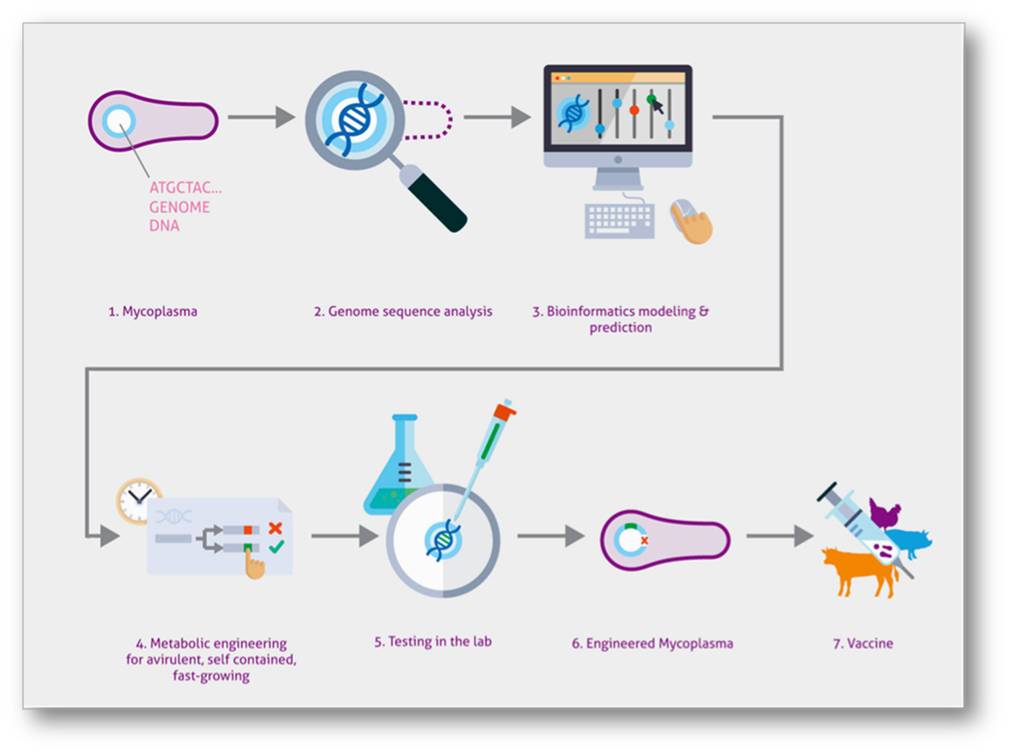 ATGCTAC...
GENOME
DNA

1. Mycoplasma

2. Genome sequence analysis

3. Bioinformatics modeling & prediction

4. Metabolic engineering for avirulent, self contained, fast-growing

5. Testing in the lab

6. Engineered Mycoplasma

7. Vaccine